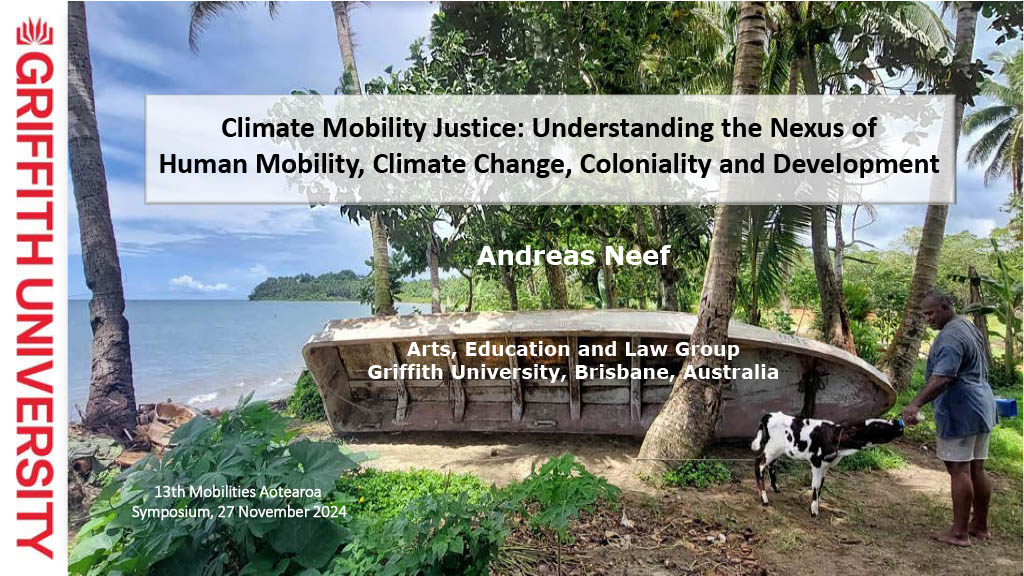 GRIFFITH UNIVERSITY

Climate Mobility Justice: Understanding the Nexus of Human Mobility, Climate Change, Coloniality and Development

Andreas Neef

Arts, Education and Law Group
Griffith University, Brisbane, Australia

13th Mobilities Aotearoa Symposium, 27 November 2024